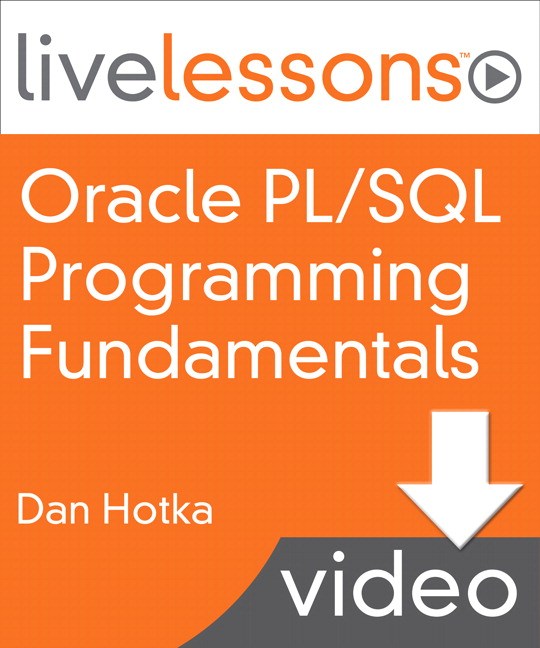 livelessons™

Oracle PL/SQL Programming Fundamentals

Dan Hotka

video